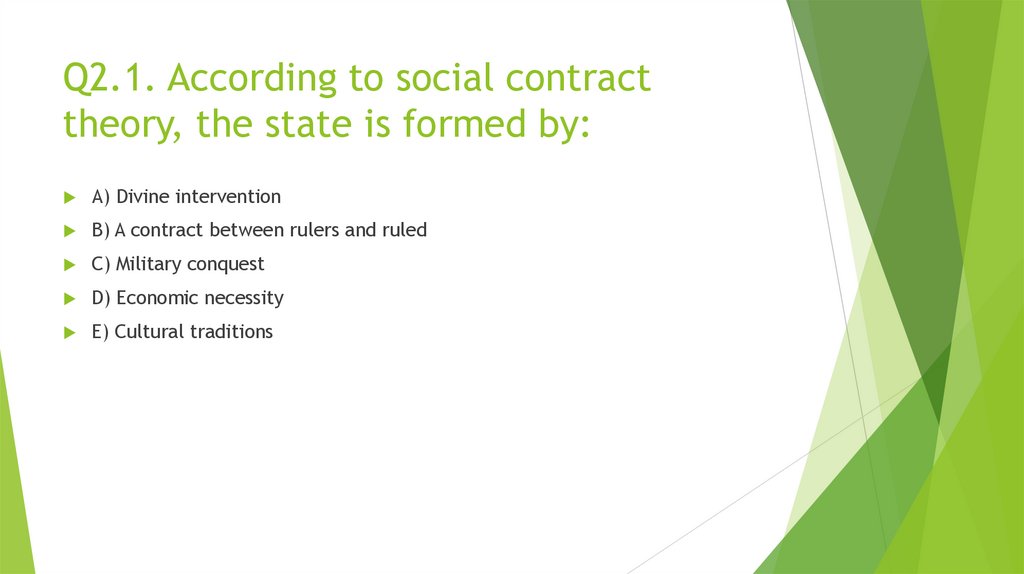 Q2.1. According to social contract theory, the state is formed by:

A) Divine intervention

B) A contract between rulers and ruled

C) Military conquest

D) Economic necessity

E) Cultural traditions